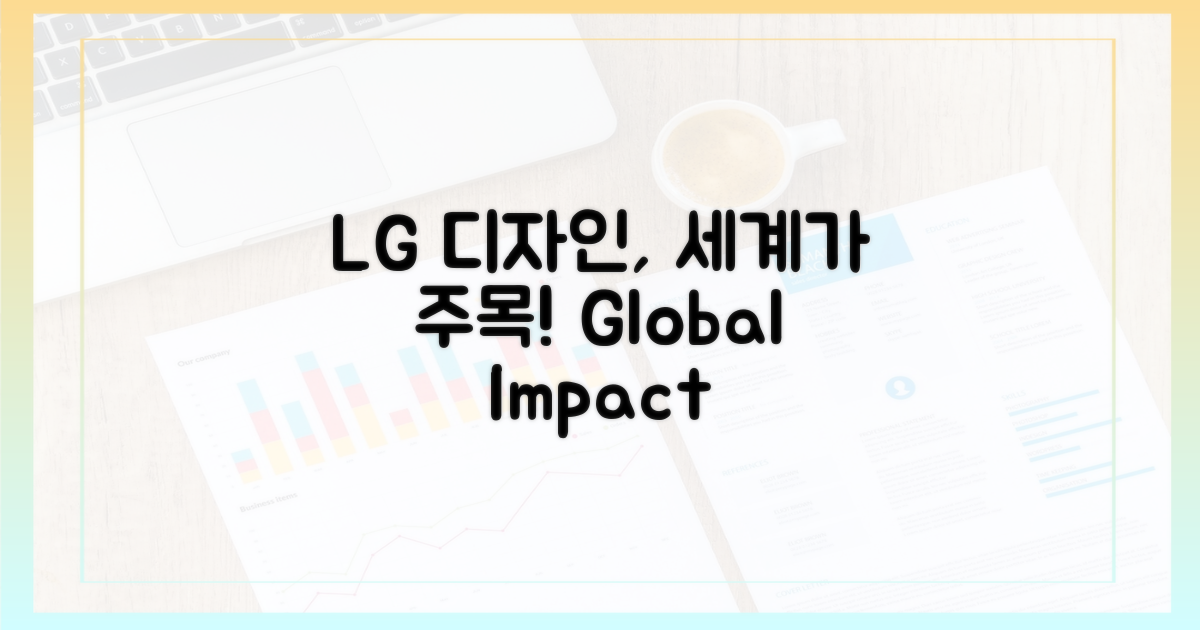 LG 디자인, 세계가 주목! Global Impact